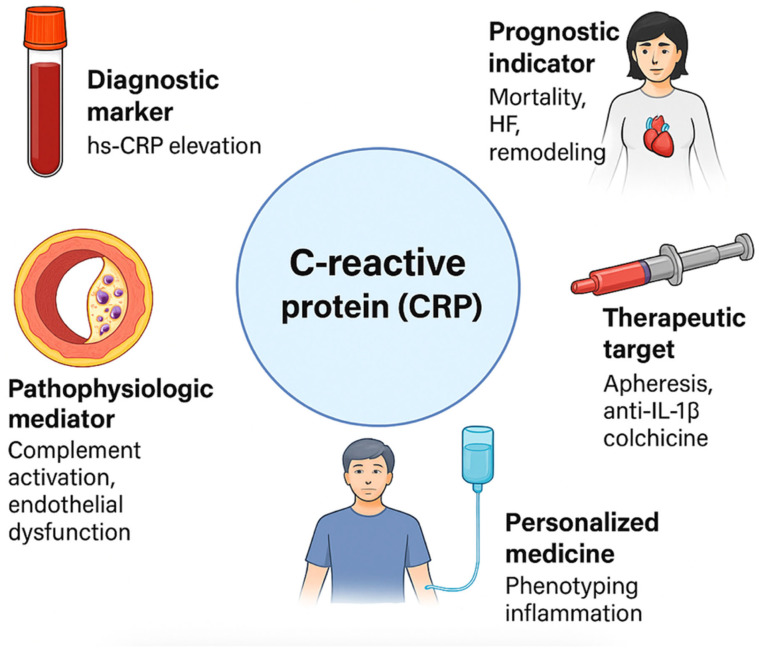 Diagnostic marker
hs-CRP elevation

Prognostic indicator
Mortality, HF, remodeling

C-reactive protein (CRP)

Pathophysiologic mediator
Complement activation, endothelial dysfunction

Therapeutic target
Apheresis, anti-IL-1β colchicine

Personalized medicine
Phenotyping inflammation